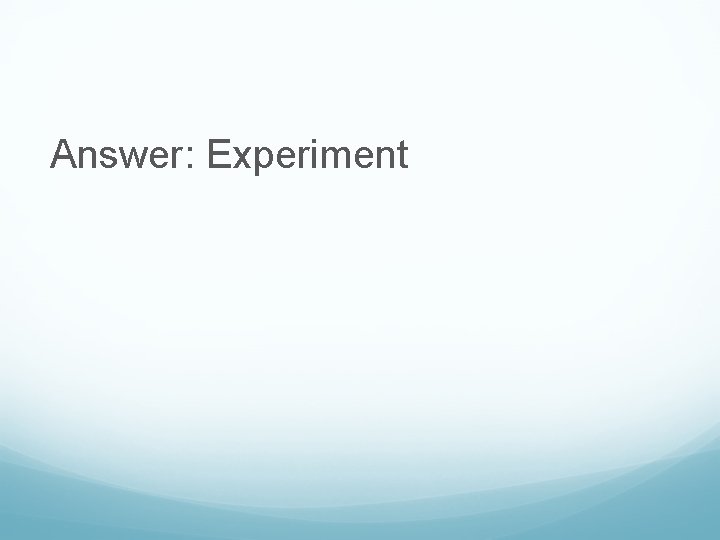 Answer: Experiment